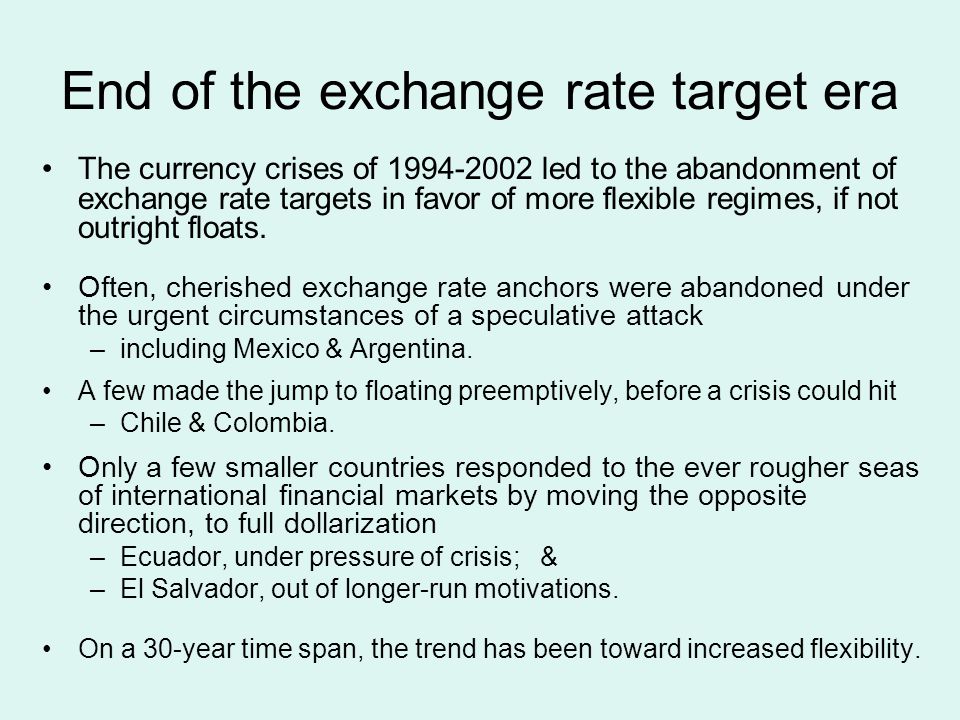 End of the exchange rate target era

• The currency crises of 1994-2002 led to the abandonment of exchange rate targets in favor of more flexible regimes, if not outright floats.

• Often, cherished exchange rate anchors were abandoned under the urgent circumstances of a speculative attack
– including Mexico & Argentina.

• A few made the jump to floating preemptively, before a crisis could hit
– Chile & Colombia.

• Only a few smaller countries responded to the ever rougher seas of international financial markets by moving the opposite direction, to full dollarization
– Ecuador, under pressure of crisis; &
– El Salvador, out of longer-run motivations.

• On a 30-year time span, the trend has been toward increased flexibility.